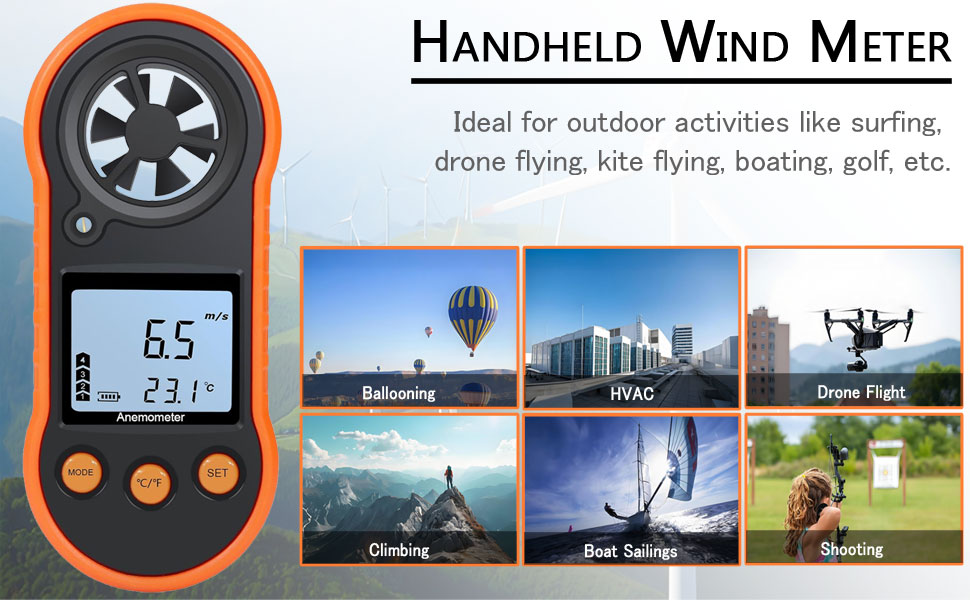 HANDHELD WIND METER

Ideal for outdoor activities like surfing, drone flying, kite flying, boating, golf, etc.

m/s
6.5
4
3
2
1
23.1 °C
Anemometer

MODE
°C/°F
SET

Ballooning
HVAC
Drone Flight
Climbing
Boat Sailings
Shooting